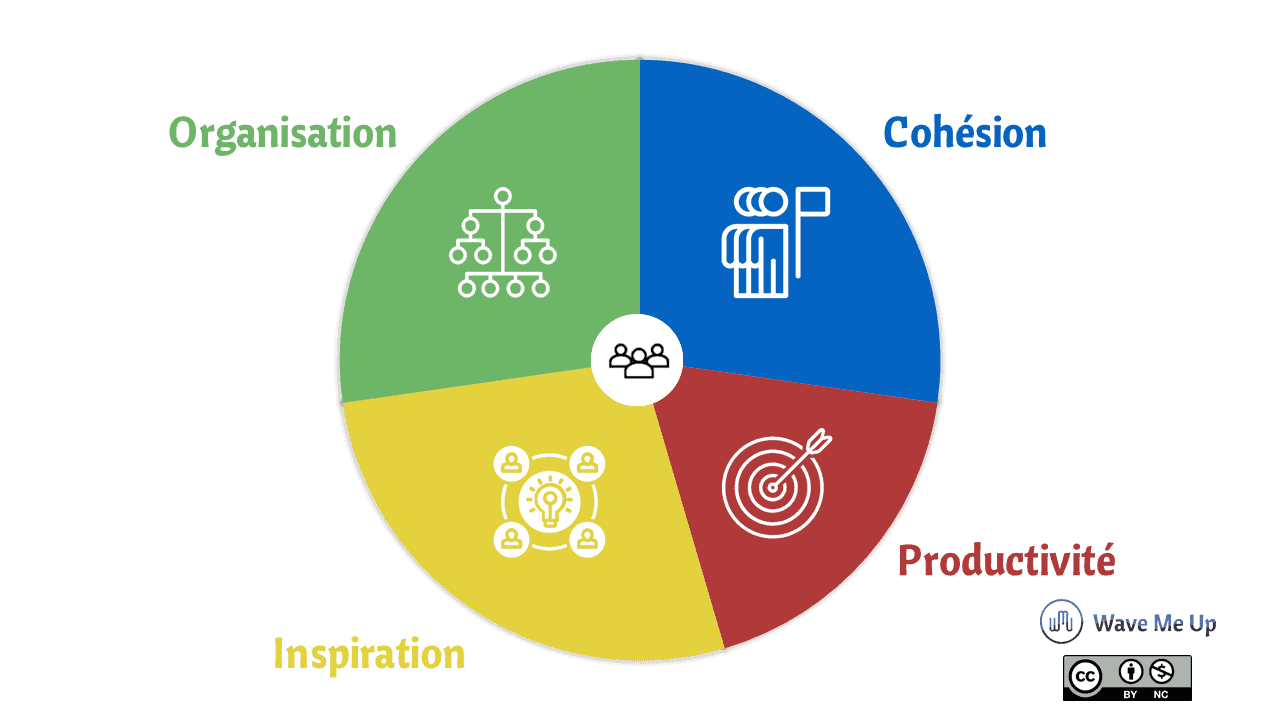 Organisation

Cohésion

Productivité

Inspiration

Wave Me Up

cc BY NC